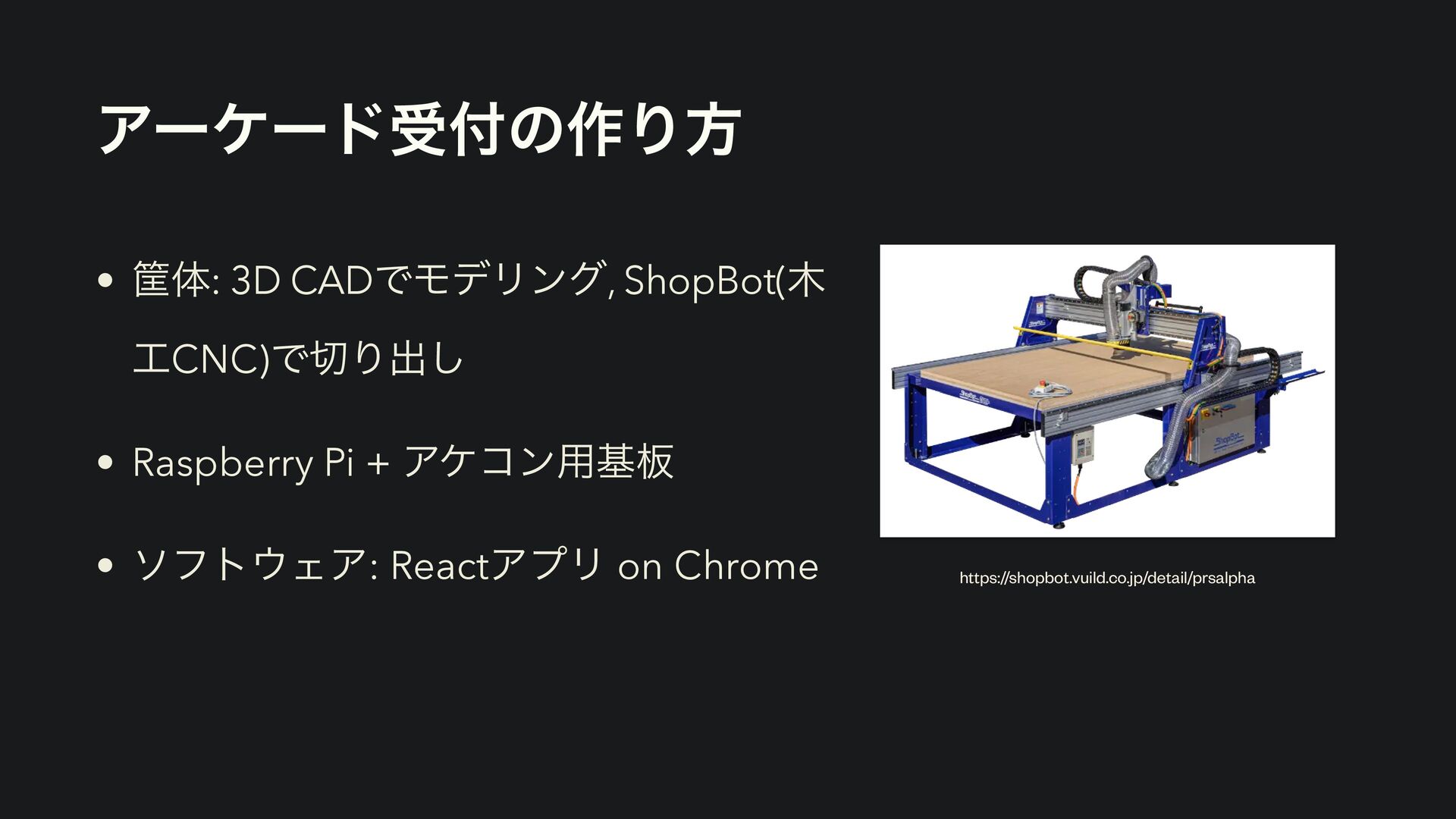 アーケード受付の作り方

• 筐体: 3D CADでモデリング, ShopBot(木工CNC)で切り出し

• Raspberry Pi + アケコン用基板

• ソフトウェア: Reactアプリ on Chrome

ShopBot

https://shopbot.vuild.co.jp/detail/prsalpha